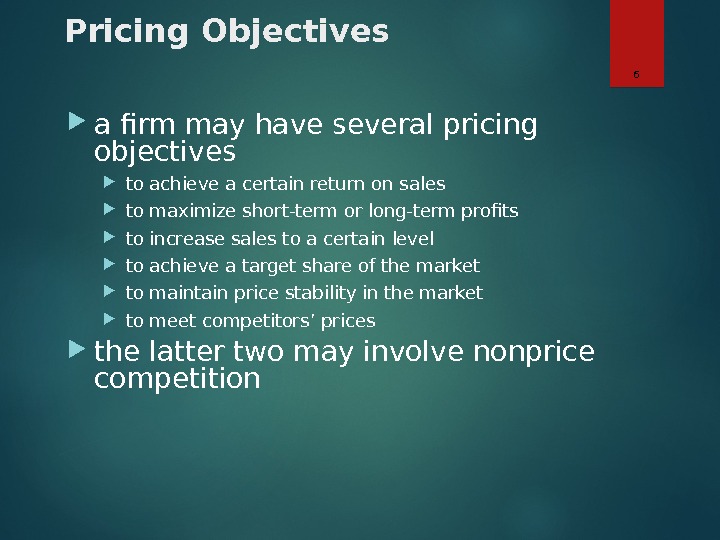 Pricing Objectives

6

a firm may have several pricing objectives

to achieve a certain return on sales

to maximize short-term or long-term profits

to increase sales to a certain level

to achieve a target share of the market

to maintain price stability in the market

to meet competitors' prices

the latter two may involve nonprice competition